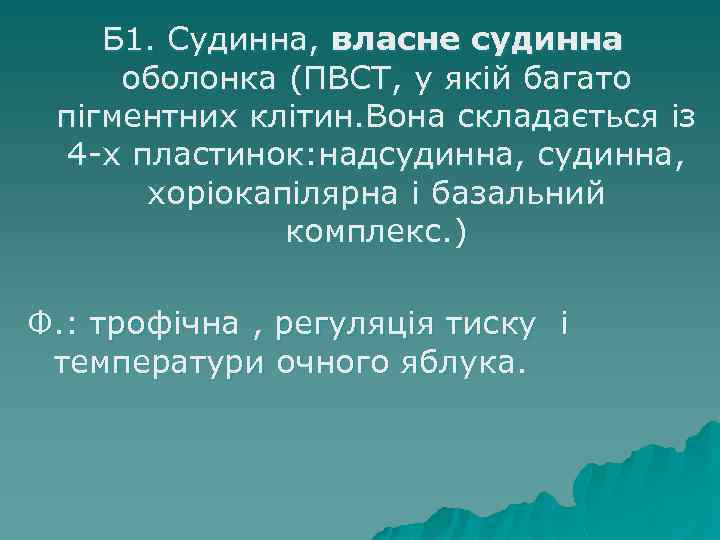 Б1. Судинна, власне судинна оболонка (ПВСТ, у якій багато пігментних клітин.Вона складається із 4-х пластинок:надсудинна, судинна, хоріокапілярна і базальний комплекс.)

Ф.: трофічна , регуляція тиску і температури очного яблука.